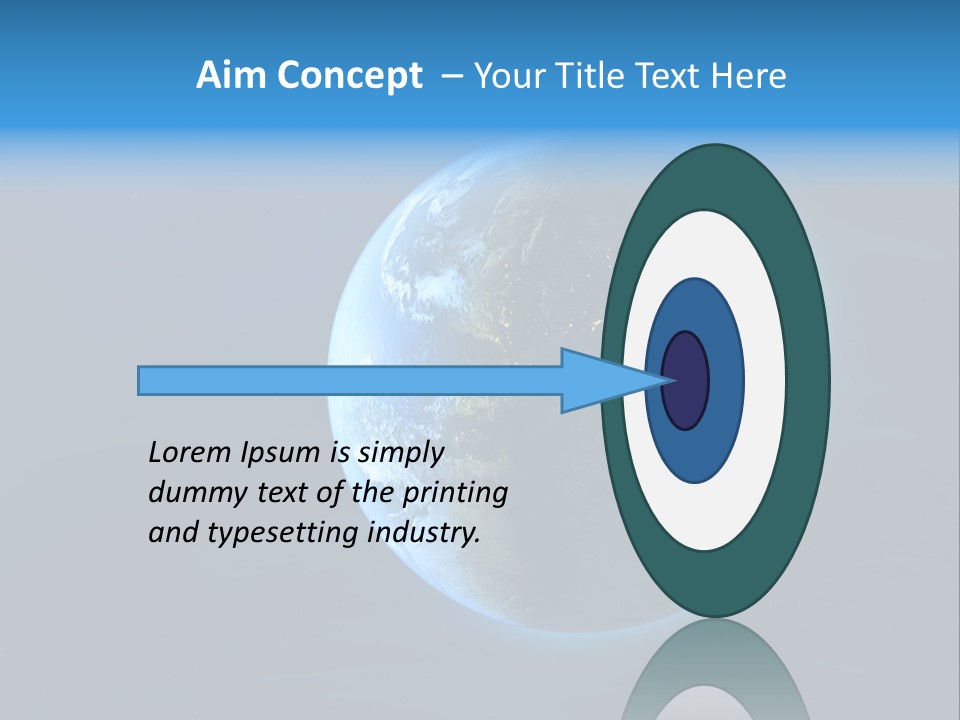 Aim Concept – Your Title Text Here

Lorem Ipsum is simply dummy text of the printing and typesetting industry.